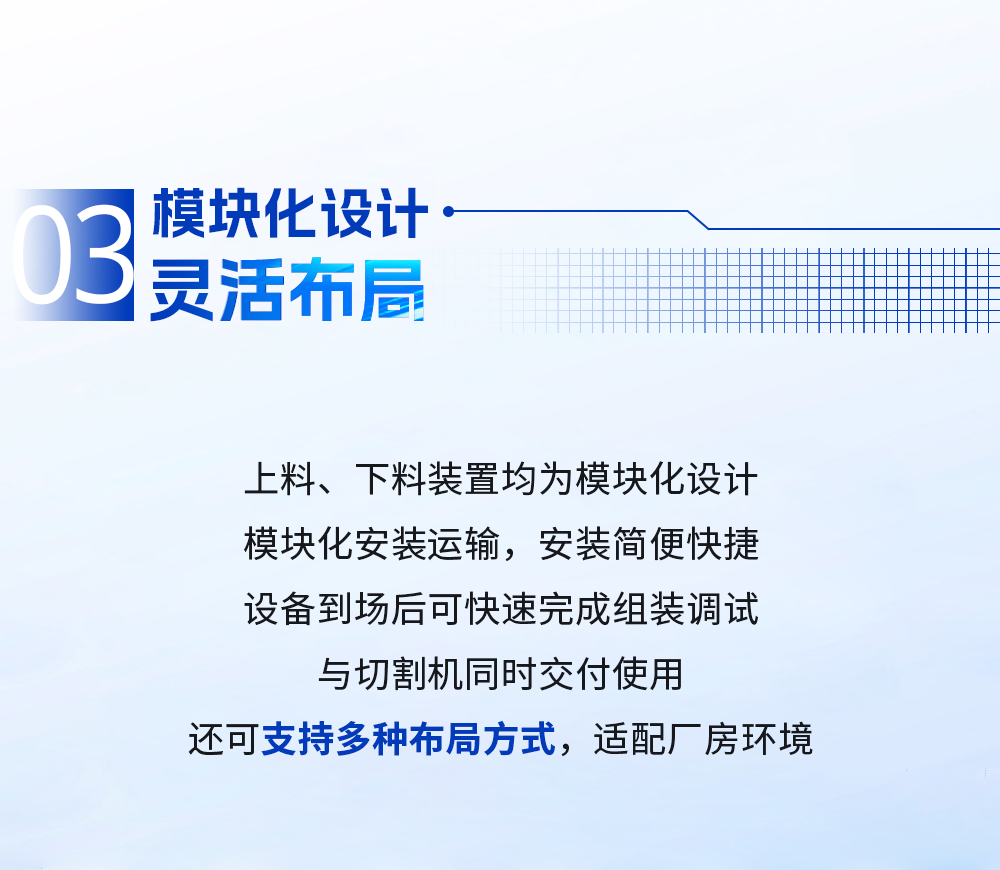 03 模块化设计
灵活布局

上料、下料装置均为模块化设计
模块化安装运输，安装简便快捷
设备到场后可快速完成组装调试
与切割机同时交付使用
还可支持多种布局方式，适配厂房环境